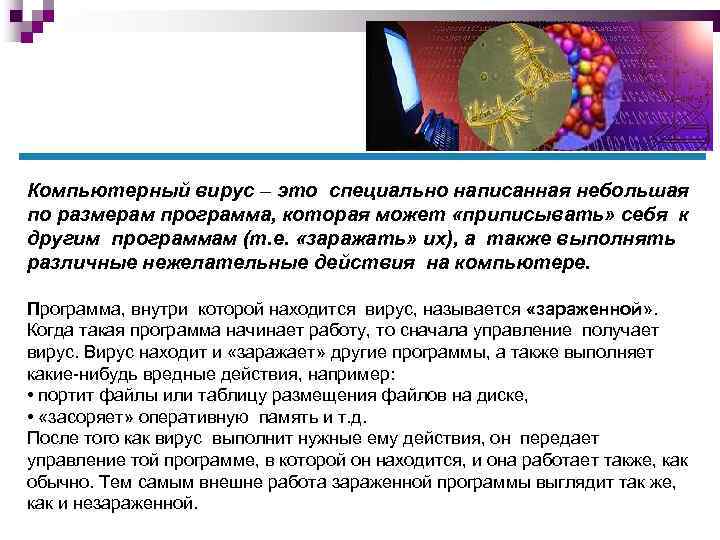 Компьютерный вирус – это специально написанная небольшая по размерам программа, которая может «приписывать» себя к другим программам (т.е. «заражать» их), а также выполнять различные нежелательные действия на компьютере.

Программа, внутри которой находится вирус, называется «зараженной». Когда такая программа начинает работу, то сначала управление получает вирус. Вирус находит и «заражает» другие программы, а также выполняет какие-нибудь вредные действия, например:
• портит файлы или таблицу размещения файлов на диске,
• «засоряет» оперативную память и т.д.
После того как вирус выполнит нужные ему действия, он передает управление той программе, в которой он находится, и она работает также, как обычно. Тем самым внешне работа зараженной программы выглядит так же, как и незараженной.